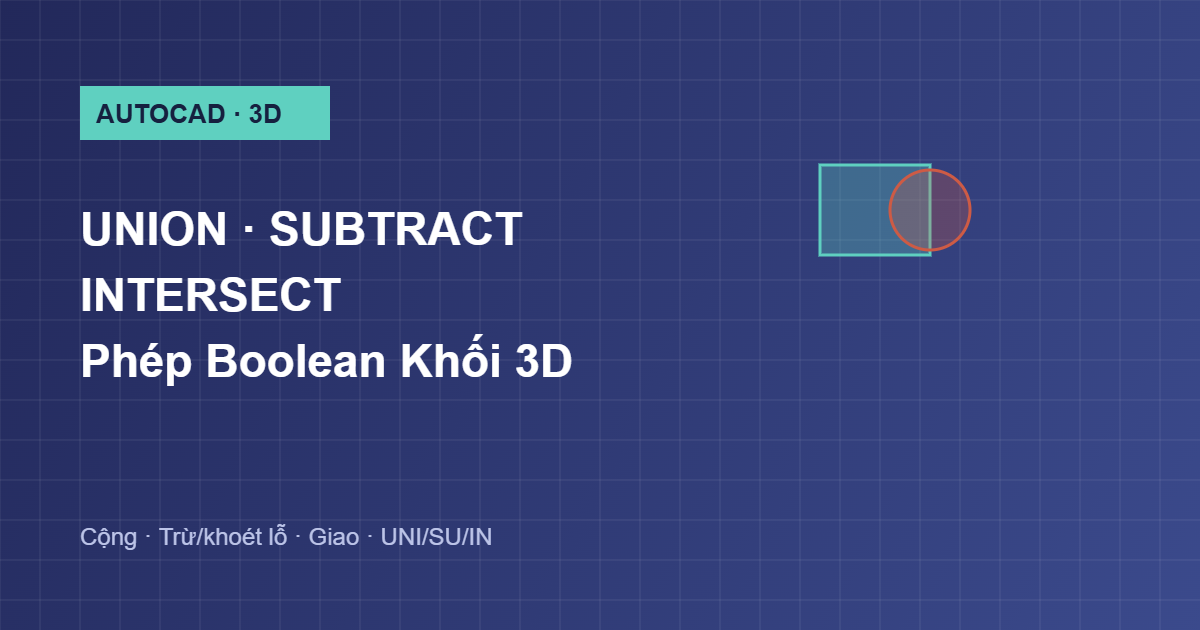 AUTOCAD · 3D

UNION · SUBTRACT
INTERSECT
Phép Boolean Khối 3D

Cộng · Trừ/khoét lỗ · Giao · UNI/SU/IN